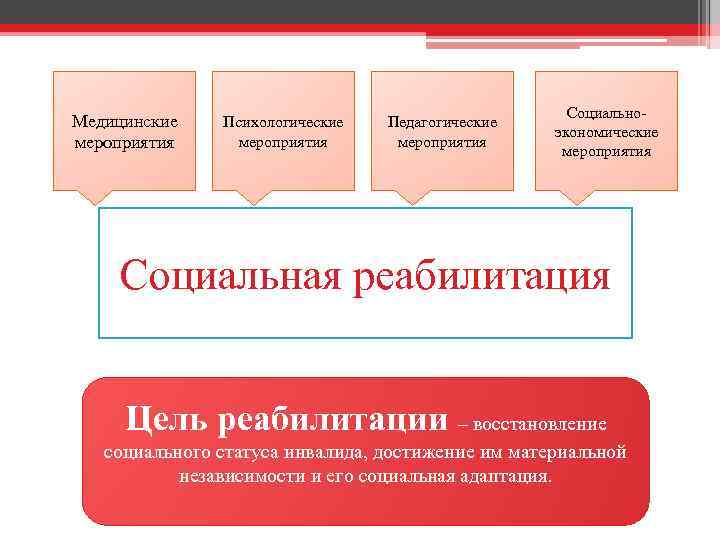 Медицинские мероприятия

Психологические мероприятия

Педагогические мероприятия

Социально-экономические мероприятия

Социальная реабилитация

Цель реабилитации – восстановление социального статуса инвалида, достижение им материальной независимости и его социальная адаптация.